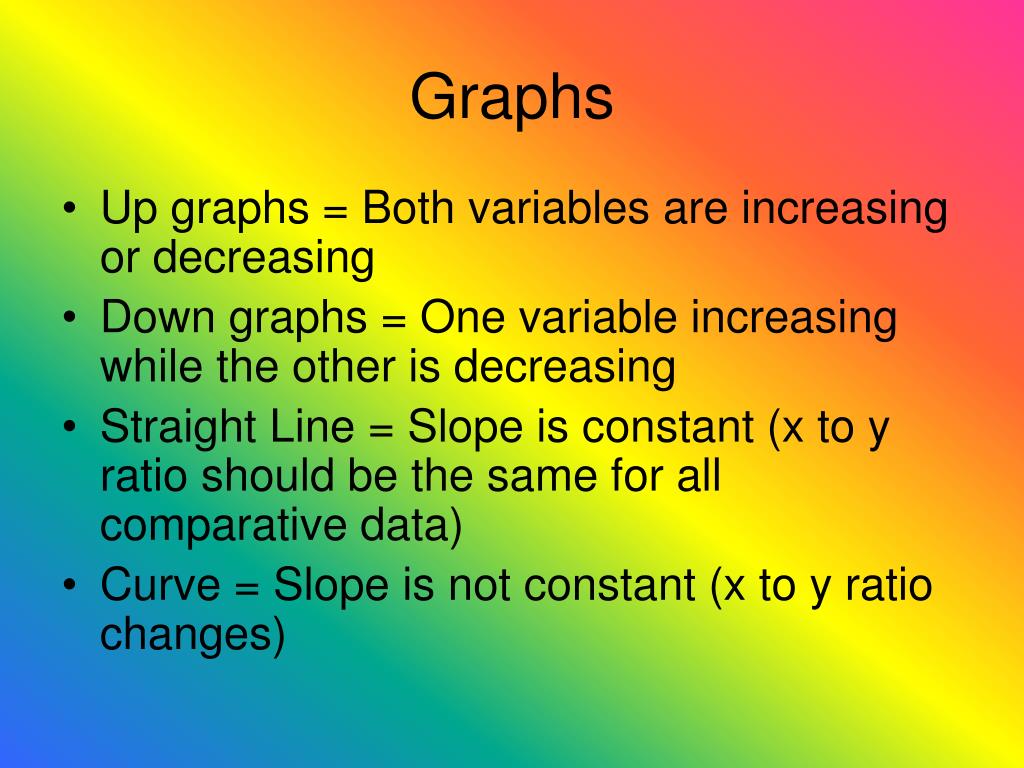 Graphs

• Up graphs = Both variables are increasing or decreasing
• Down graphs = One variable increasing while the other is decreasing
• Straight Line = Slope is constant (x to y ratio should be the same for all comparative data)
• Curve = Slope is not constant (x to y ratio changes)